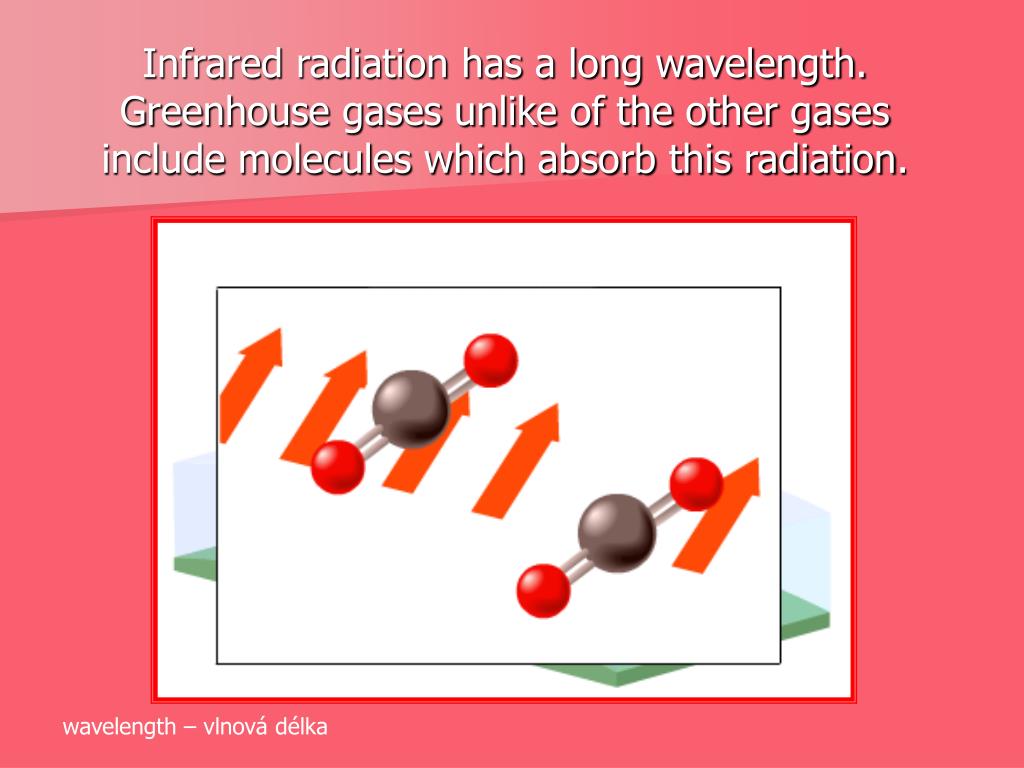 Infrared radiation has a long wavelength. Greenhouse gases unlike of the other gases include molecules which absorb this radiation.

wavelength – vlnová délka